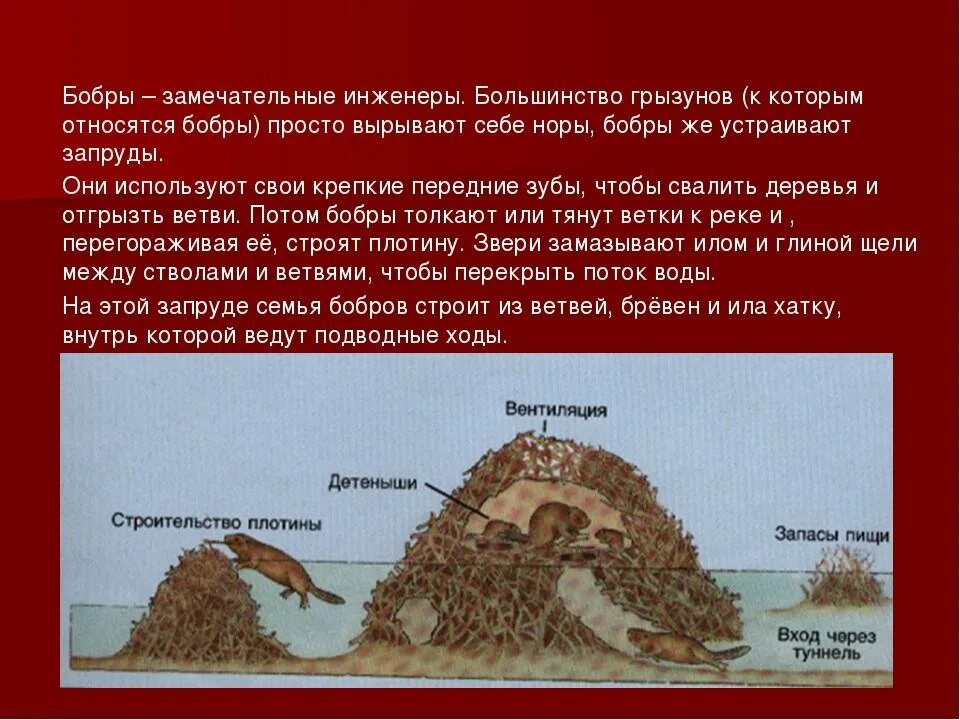 Бобры – замечательные инженеры. Большинство грызунов (к которым относятся бобры) просто вырывают себе норы, бобры же устраивают запруды.

Они используют свои крепкие передние зубы, чтобы свалить деревья и отгрызть ветви. Потом бобры толкают или тянут ветки к реке и , перегораживая её, строят плотину. Звери замазывают илом и глиной щели между стволами и ветвями, чтобы перекрыть поток воды.

На этой запруде семья бобров строит из ветвей, брёвен и ила хатку, внутрь которой ведут подводные ходы.

Вентиляция

Детеныши

Строительство плотины

Запасы пищи

Вход через туннель